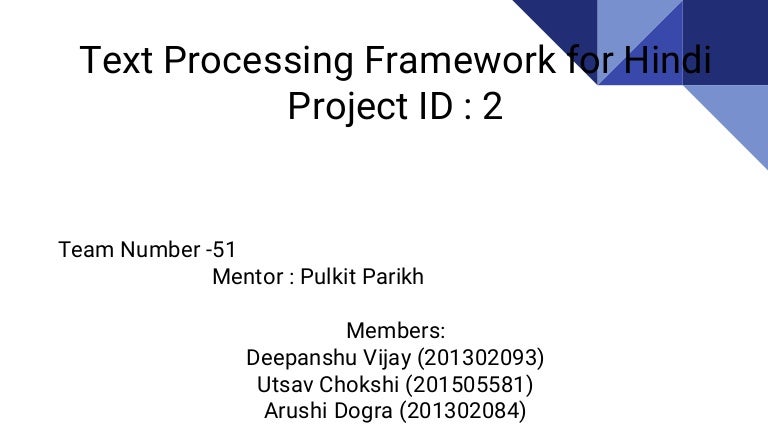 Text Processing Framework for Hindi
Project ID : 2

Team Number -51
Mentor : Pulkit Parikh

Members:
Deepanshu Vijay (201302093)
Utsav Chokshi (201505581)
Arushi Dogra (201302084)